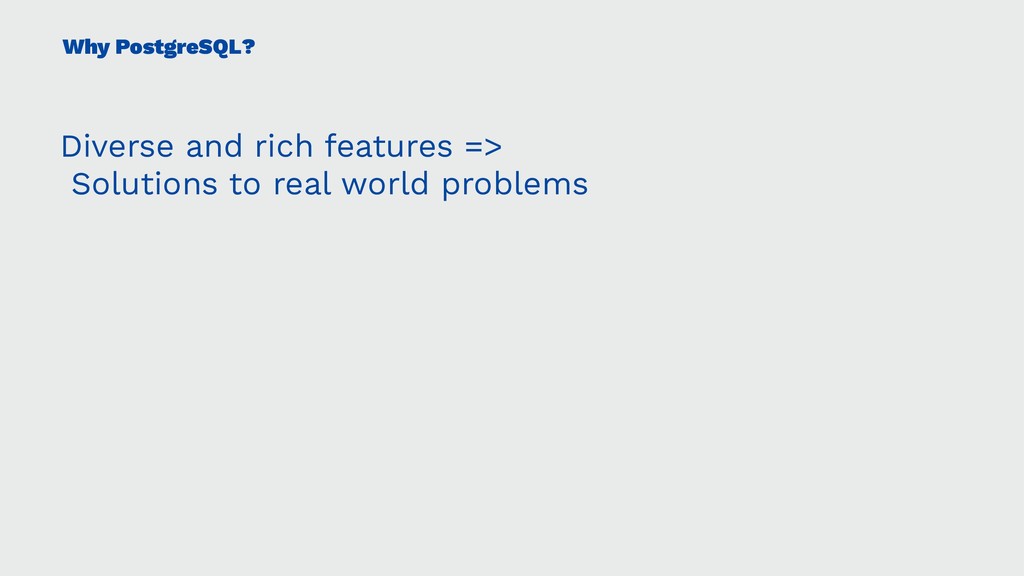 Why PostgreSQL?

Diverse and rich features =>
Solutions to real world problems